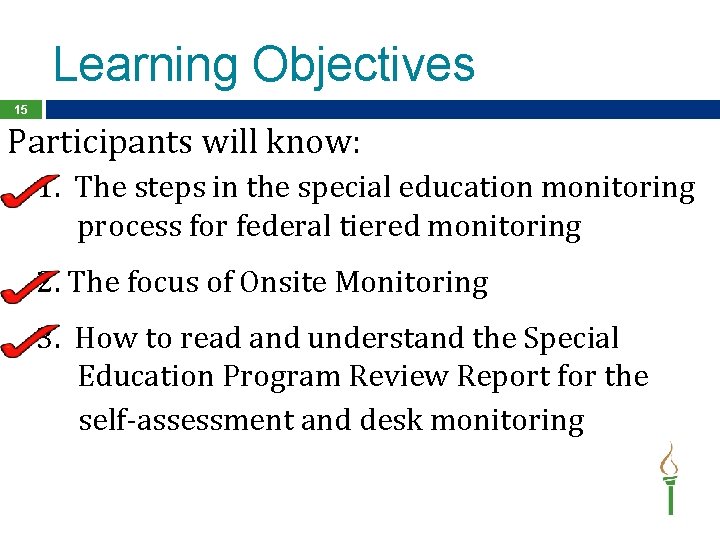 Learning Objectives

15

Participants will know:

1. The steps in the special education monitoring process for federal tiered monitoring

2. The focus of Onsite Monitoring

3. How to read and understand the Special Education Program Review Report for the self-assessment and desk monitoring